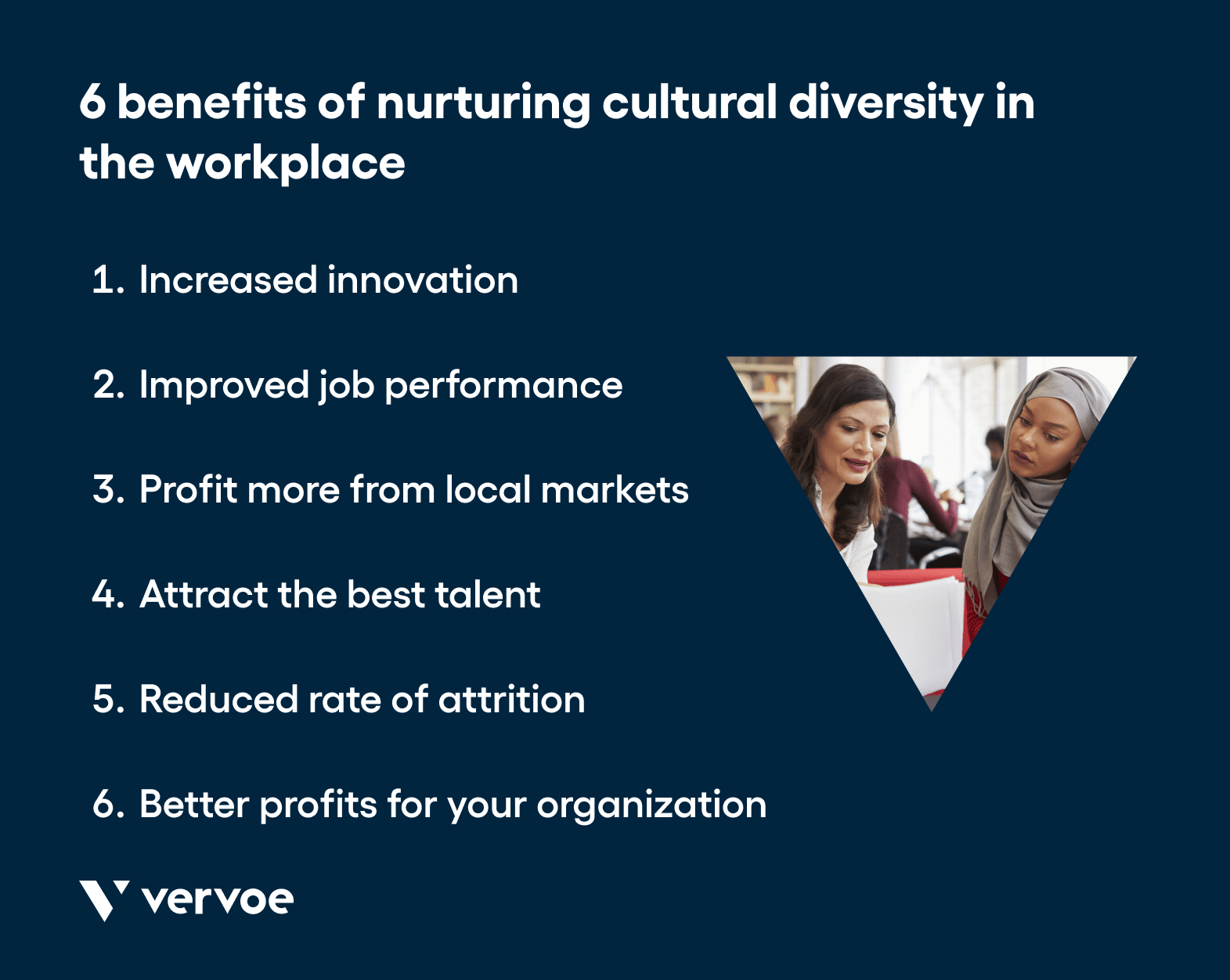 6 benefits of nurturing cultural diversity in the workplace

1. Increased innovation

2. Improved job performance

3. Profit more from local markets

4. Attract the best talent

5. Reduced rate of attrition

6. Better profits for your organization

vervoe